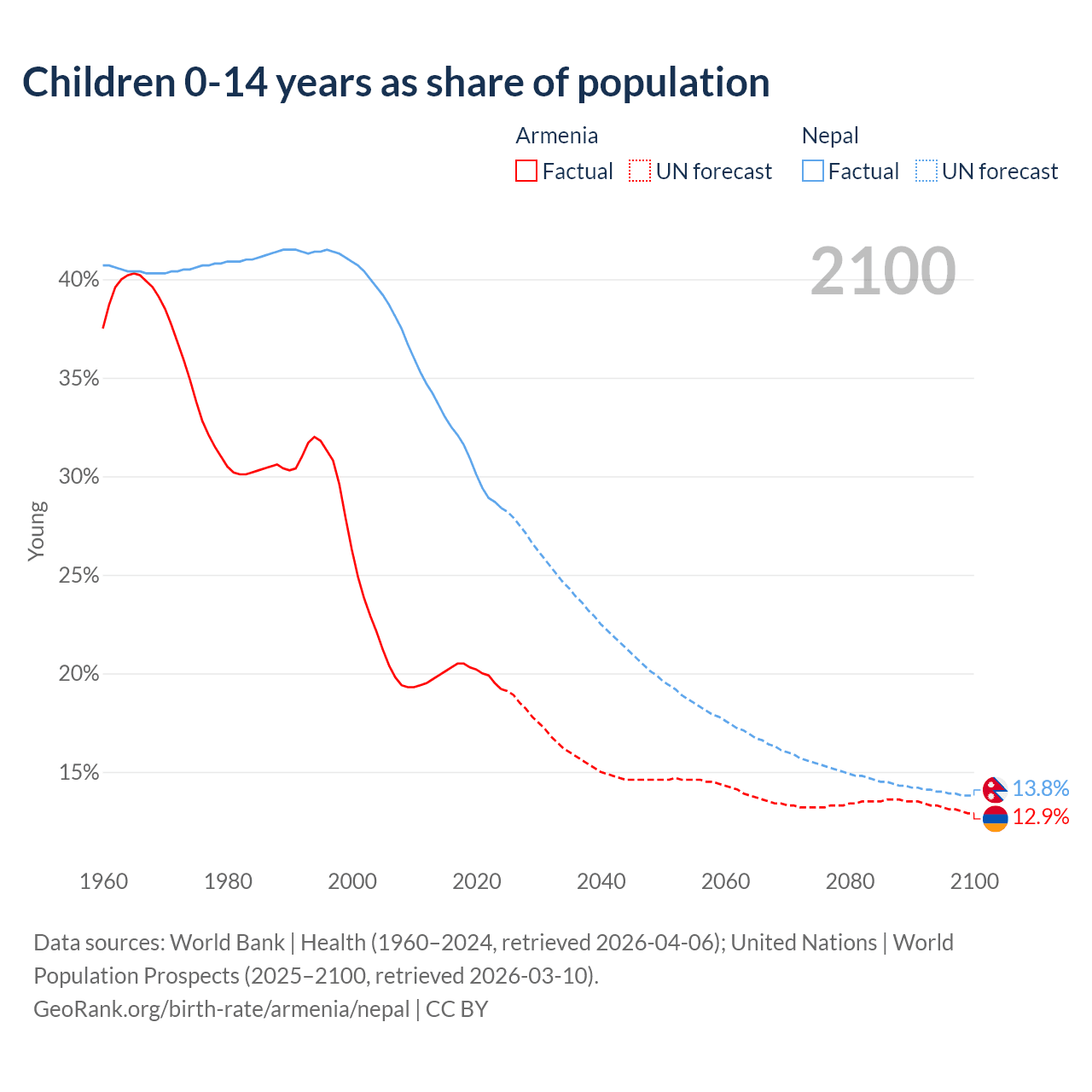 Children 0-14 years as share of population

Armenia
Factual
UN forecast

Nepal
Factual
UN forecast

2100

40%
35%
30%
25%
20%
15%

Young

13.8%
12.9%

1960
1980
2000
2020
2040
2060
2080
2100

Data sources: World Bank | Health (1960–2024, retrieved 2026-04-06); United Nations | World Population Prospects (2025–2100, retrieved 2026-03-10).
GeoRank.org/birth-rate/armenia/nepal | CC BY